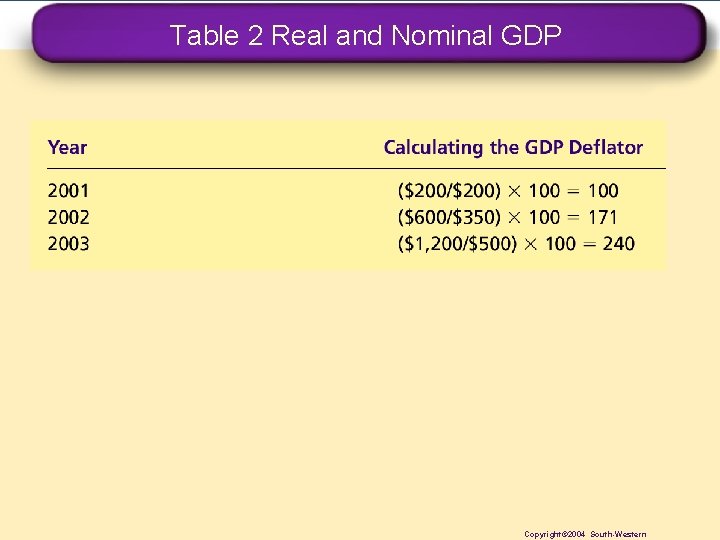 Table 2 Real and Nominal GDP

| Year | Calculating the GDP Deflator |
|---|---|
| 2001 | $(\$200/\$200) \times 100 = 100$ |
| 2002 | $(\$600/\$350) \times 100 = 171$ |
| 2003 | $(\$1,200/\$500) \times 100 = 240$ |

Copyright©2004 South-Western